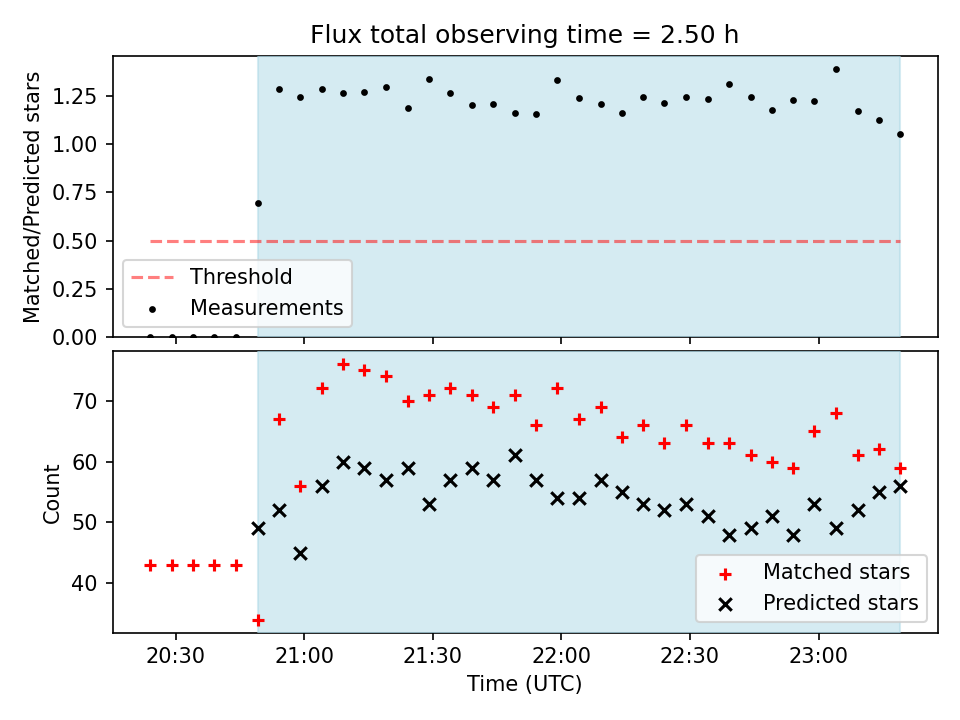 Flux total observing time = 2.50 h

Matched/Predicted stars

1.25
1.00
0.75
0.50
0.25
0.00

Threshold
Measurements

Count

70
60
50
40

Matched stars
Predicted stars

20:30
21:00
21:30
22:00
22:30
23:00

Time (UTC)